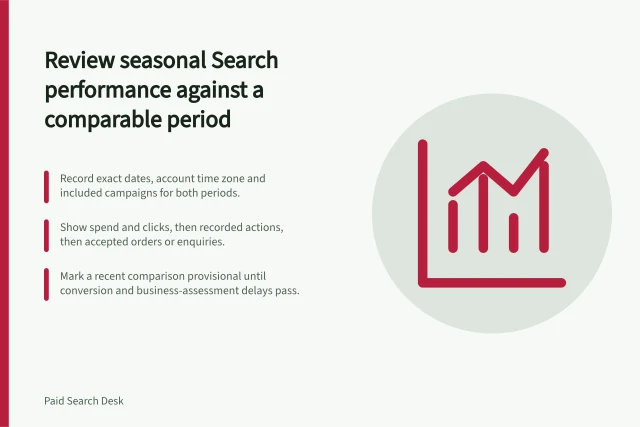 Review seasonal Search performance against a comparable period

Record exact dates, account time zone and included campaigns for both periods.

Show spend and clicks, then recorded actions, then accepted orders or enquiries.

Mark a recent comparison provisional until conversion and business-assessment delays pass.

Paid Search Desk